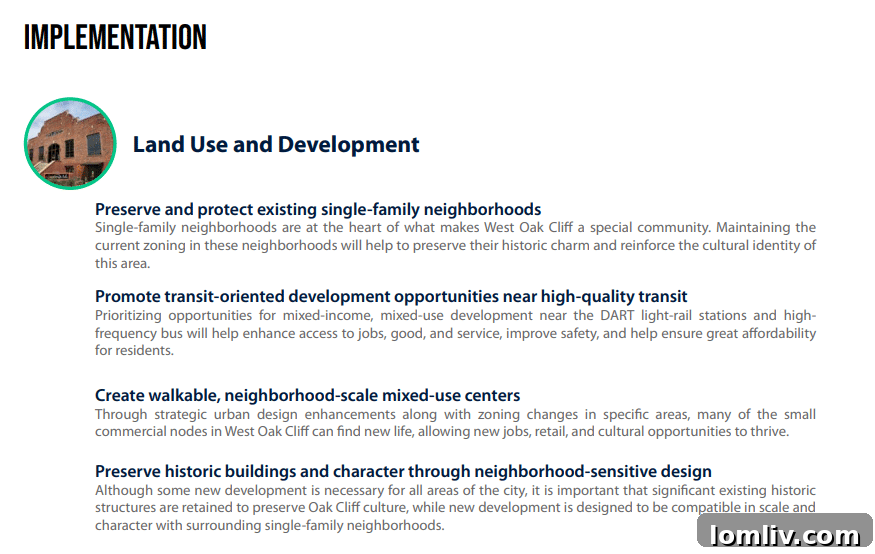 IMPLEMENTATION

Land Use and Development

Preserve and protect existing single-family neighborhoods
Single-family neighborhoods are at the heart of what makes West Oak Cliff a special community. Maintaining the current zoning in these neighborhoods will help to preserve their historic charm and reinforce the cultural identity of this area.

Promote transit-oriented development opportunities near high-quality transit
Prioritizing opportunities for mixed-income, mixed-use development near the DART light-rail stations and high-frequency bus will help enhance access to jobs, good, and service, improve safety, and help ensure great affordability for residents.

Create walkable, neighborhood-scale mixed-use centers
Through strategic urban design enhancements along with zoning changes in specific areas, many of the small commercial nodes in West Oak Cliff can find new life, allowing new jobs, retail, and cultural opportunities to thrive.

Preserve historic buildings and character through neighborhood-sensitive design
Although some new development is necessary for all areas of the city, it is important that significant existing historic structures are retained to preserve Oak Cliff culture, while new development is designed to be compatible in scale and character with surrounding single-family neighborhoods.

lomliv.com